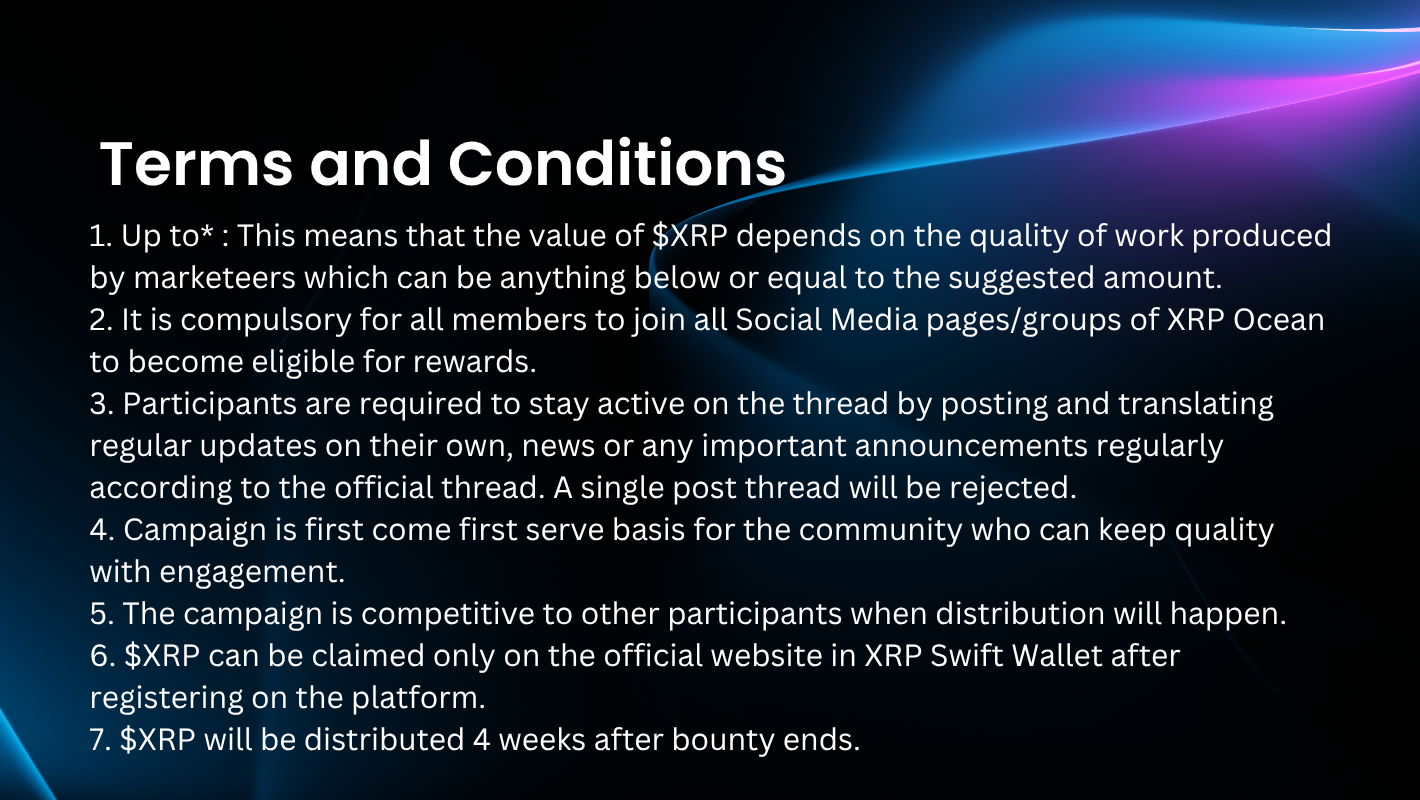 Terms and Conditions

1. Up to* : This means that the value of \$XRP depends on the quality of work produced by marketeers which can be anything below or equal to the suggested amount.
2. It is compulsory for all members to join all Social Media pages/groups of XRP Ocean to become eligible for rewards.
3. Participants are required to stay active on the thread by posting and translating regular updates on their own, news or any important announcements regularly according to the official thread. A single post thread will be rejected.
4. Campaign is first come first serve basis for the community who can keep quality with engagement.
5. The campaign is competitive to other participants when distribution will happen.
6. \$XRP can be claimed only on the official website in XRP Swift Wallet after registering on the platform.
7. \$XRP will be distributed 4 weeks after bounty ends.